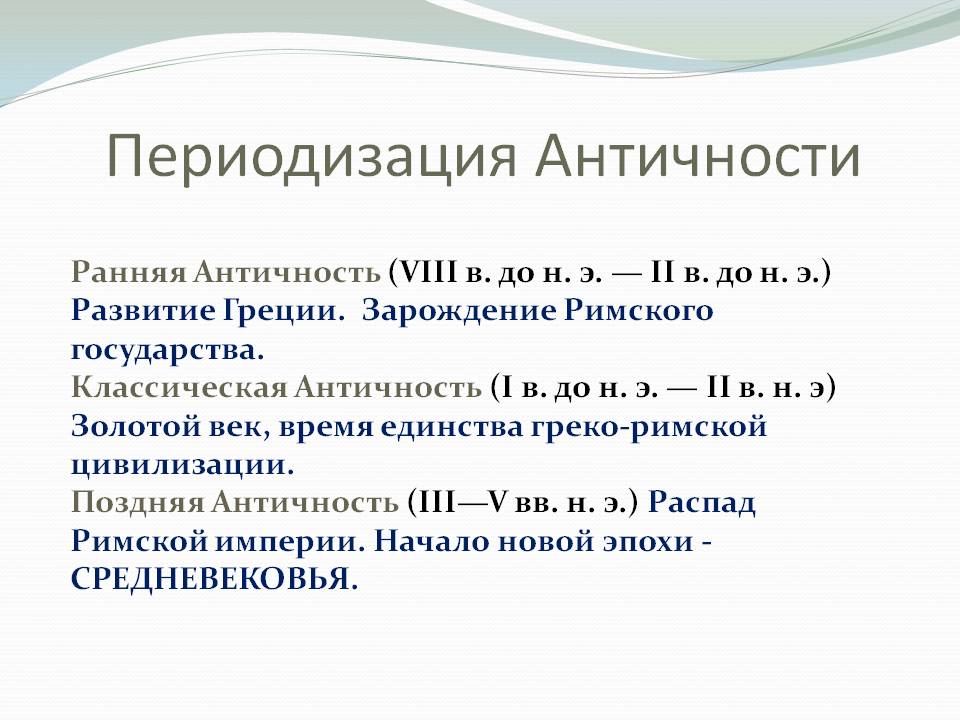 Периодизация Античности

Ранняя Античность (VIII в. до н. э. — II в. до н. э.) Развитие Греции.  Зарождение Римского государства.
Классическая Античность (I в. до н. э. — II в. н. э) Золотой век, время единства греко-римской цивилизации.
Поздняя Античность (III—V вв. н. э.) Распад Римской империи. Начало новой эпохи - СРЕДНЕВЕКОВЬЯ.